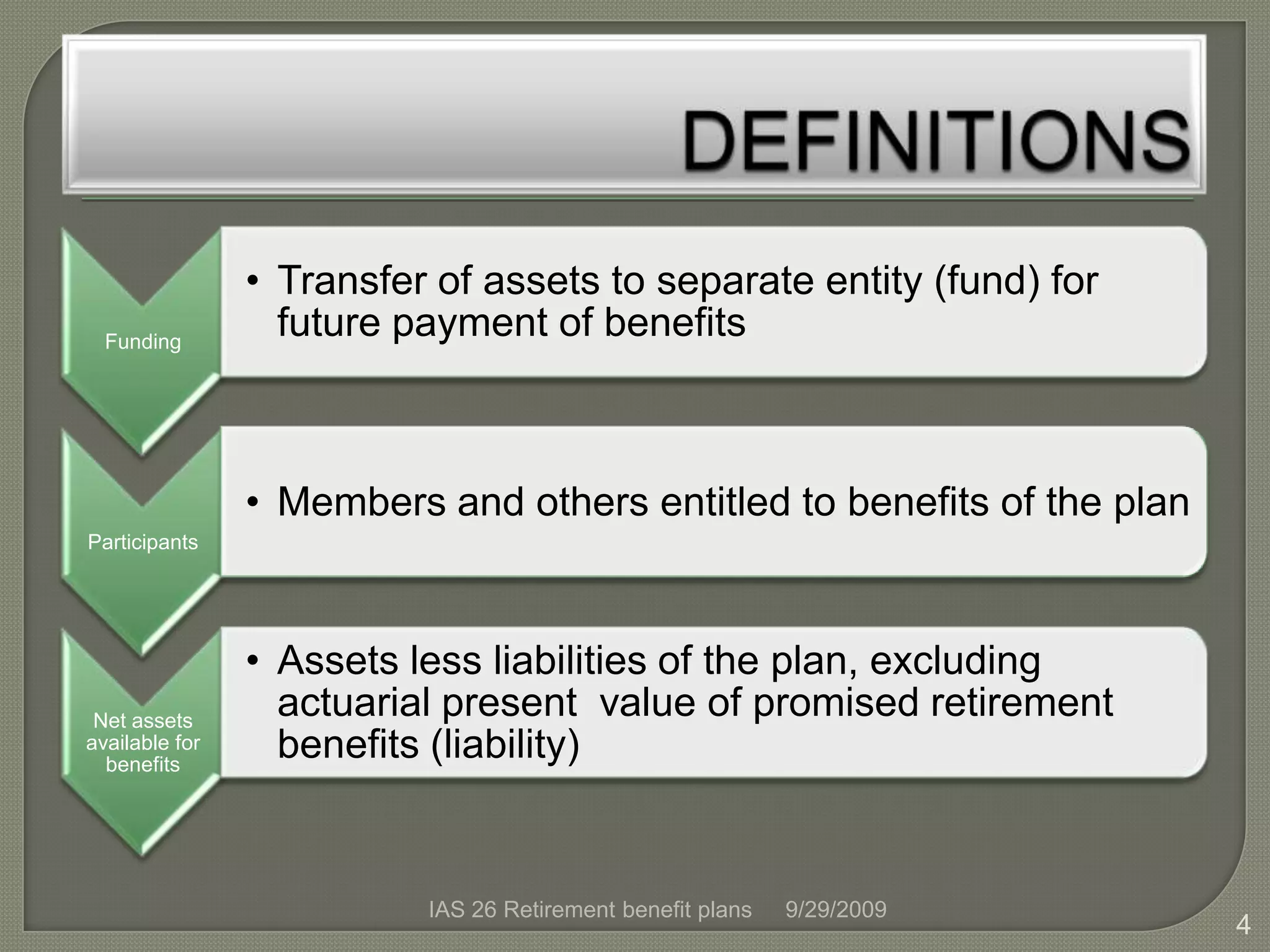 DEFINITIONS

Funding

• Transfer of assets to separate entity (fund) for future payment of benefits

Participants

• Members and others entitled to benefits of the plan

Net assets available for benefits

• Assets less liabilities of the plan, excluding actuarial present value of promised retirement benefits (liability)

IAS 26 Retirement benefit plans 9/29/2009

4